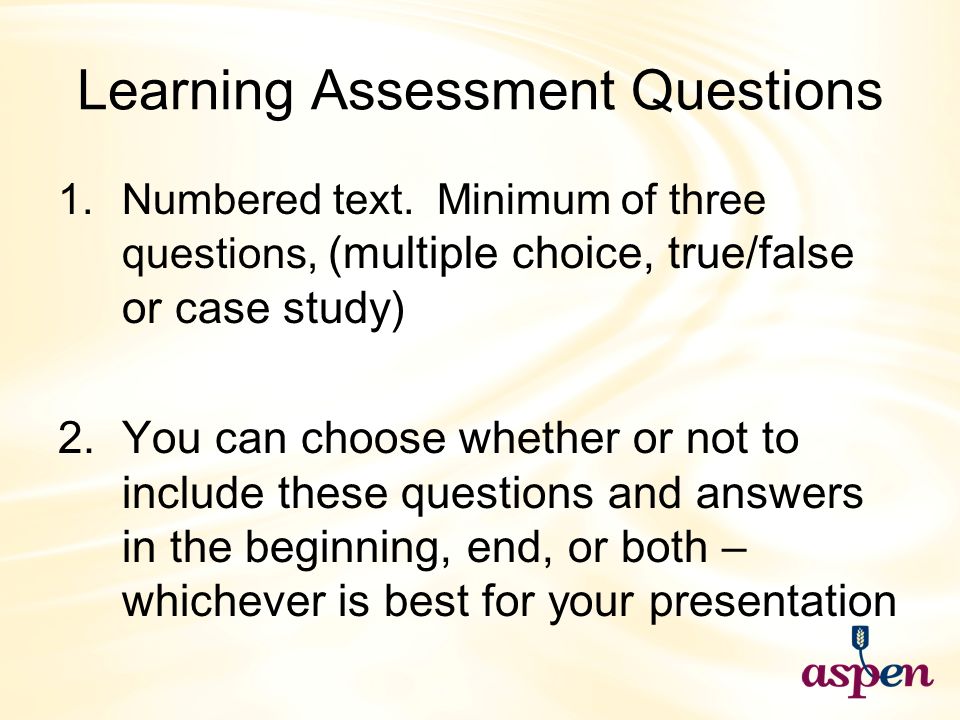 Learning Assessment Questions

1. Numbered text. Minimum of three questions, (multiple choice, true/false or case study)

2. You can choose whether or not to include these questions and answers in the beginning, end, or both – whichever is best for your presentation

aspen